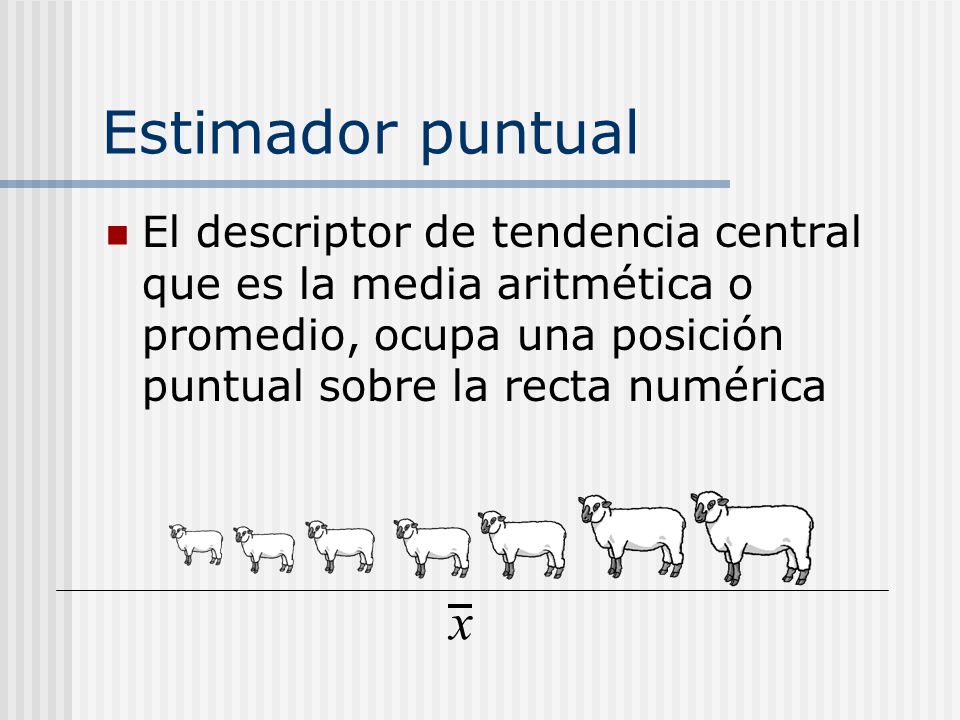 Estimador puntual

El descriptor de tendencia central que es la media aritmética o promedio, ocupa una posición puntual sobre la recta numérica

$\bar{x}$